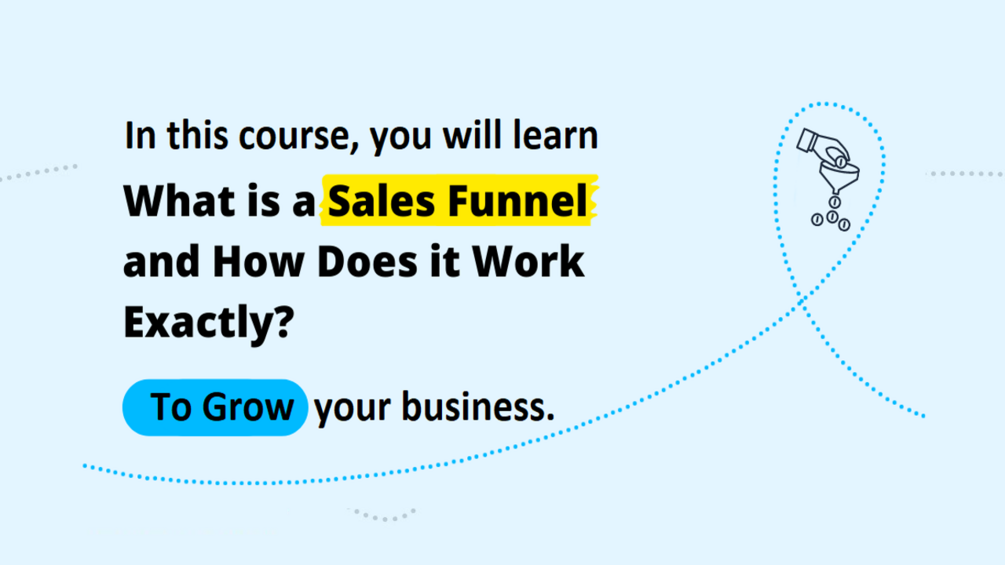 In this course, you will learn

What is a Sales Funnel and How Does it Work Exactly?

To Grow your business.